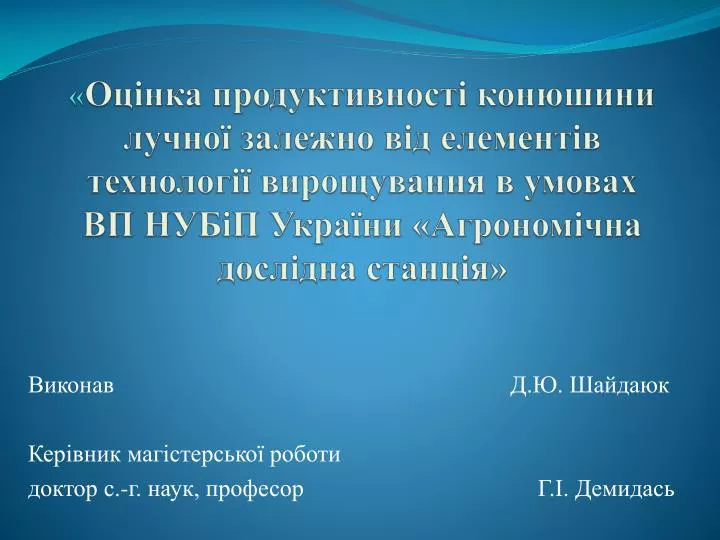 «Оцінка продуктивності конюшини лучної залежно від елементів технології вирощування в умовах ВП НУБіП України «Агрономічна дослідна станція»

Виконав Д.Ю. Шайдаюк

Керівник магістерської роботи
доктор с.-г. наук, професор Г.І. Демидась